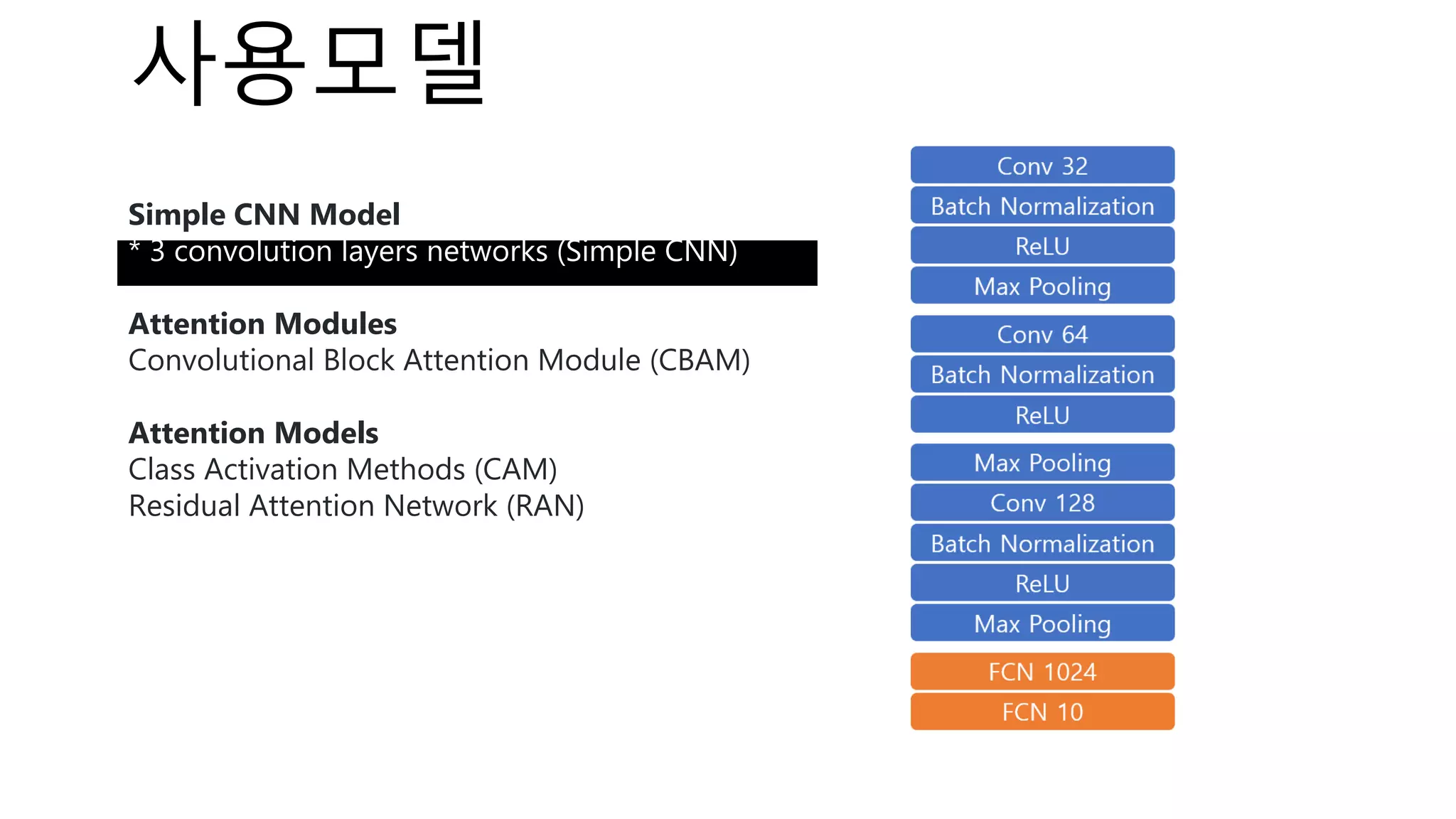 사용모델

Simple CNN Model
* 3 convolution layers networks (Simple CNN)

Attention Modules
Convolutional Block Attention Module (CBAM)

Attention Models
Class Activation Methods (CAM)
Residual Attention Network (RAN)

Conv 32
Batch Normalization
ReLU
Max Pooling
Conv 64
Batch Normalization
ReLU
Max Pooling
Conv 128
Batch Normalization
ReLU
Max Pooling
FCN 1024
FCN 10